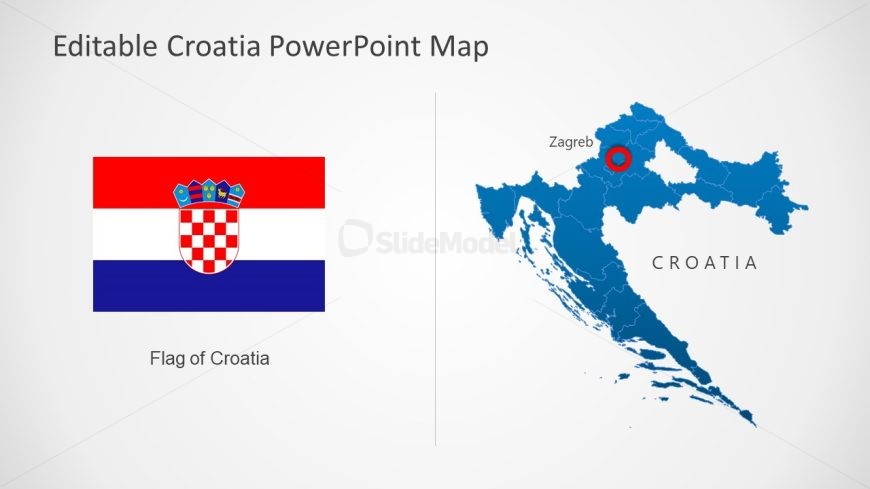 Editable Croatia PowerPoint Map

Flag of Croatia

SlideModel

Zagreb

CROATIA